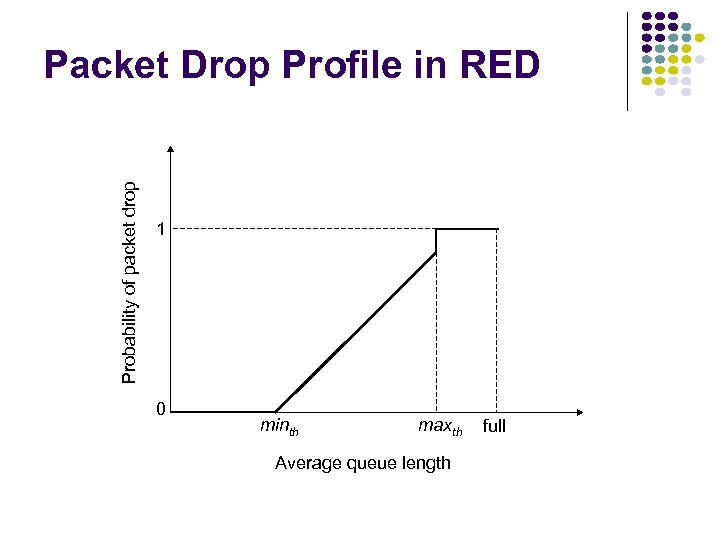 Packet Drop Profile in RED

Probability of packet drop

1

0

$min_{th}$

$max_{th}$

full

Average queue length